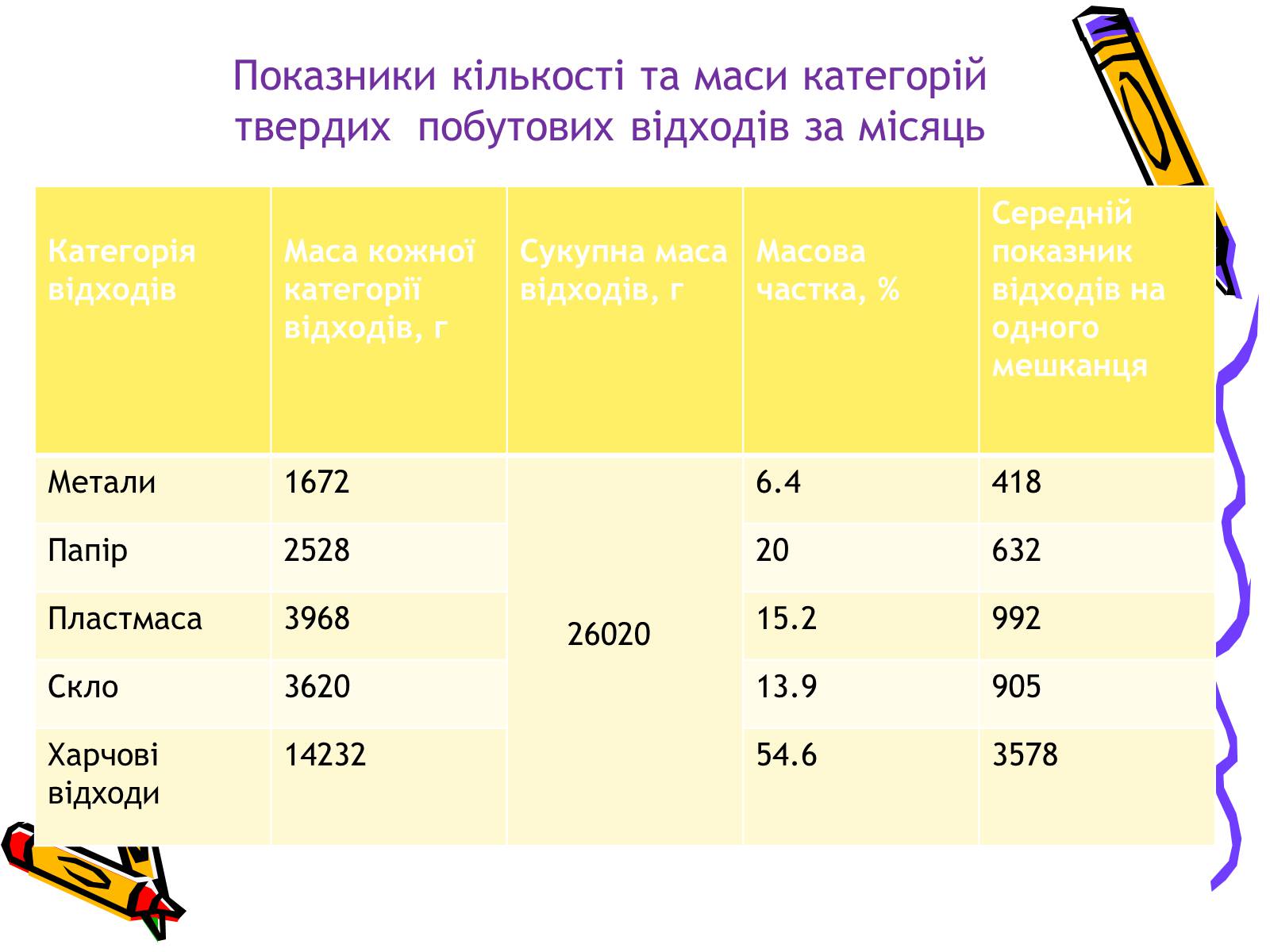 Показники кількості та маси категорій твердих  побутових відходів за місяць

| Категорія відходів | Маса кожної категорії відходів, г | Сукупна маса відходів, г | Масова частка, % | Середній показник відходів на одного мешканця |
|---|---|---|---|---|
| Метали | 1672 | 26020 | 6.4 | 418 |
| Папір | 2528 | | 20 | 632 |
| Пластмаса | 3968 | | 15.2 | 992 |
| Скло | 3620 | | 13.9 | 905 |
| Харчові відходи | 14232 | | 54.6 | 3578 |